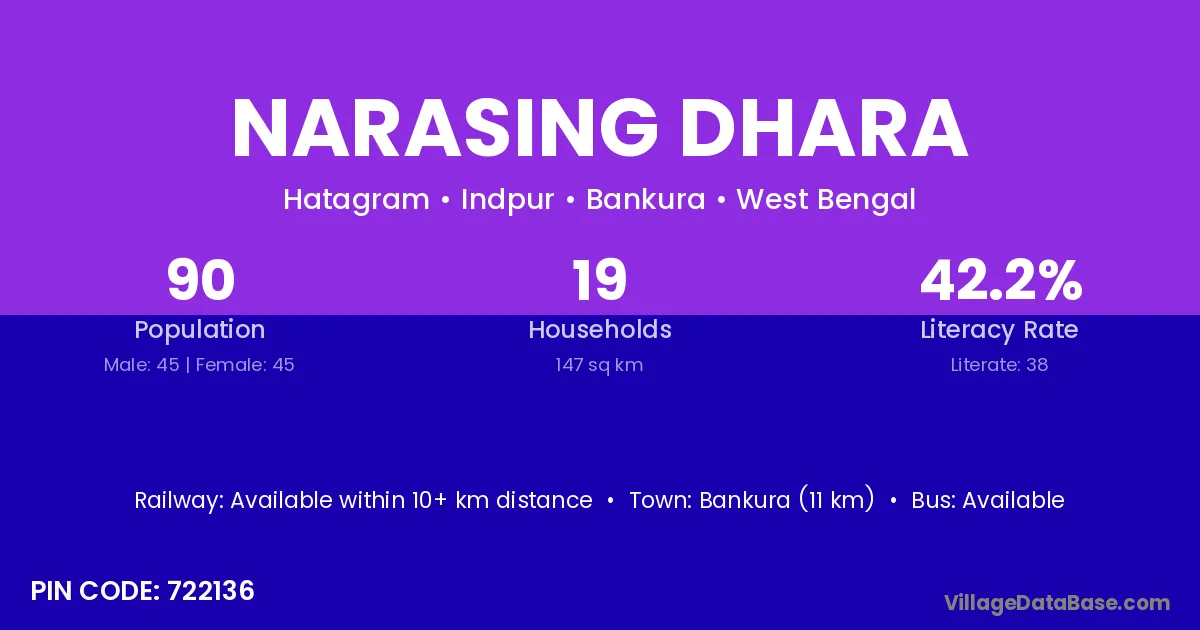 NARASING DHARA

Hatagram • Indpur • Bankura • West Bengal

90
Population
Male: 45 | Female: 45

19
Households
147 sq km

42.2%
Literacy Rate
Literate: 38

Railway: Available within 10+ km distance • Town: Bankura (11 km) • Bus: Available

PIN CODE: 722136

VillageDataBase.com